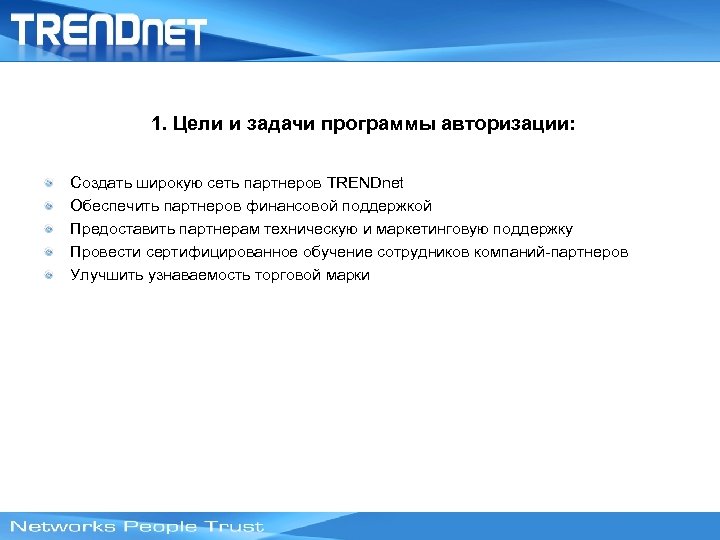 TRENDnet

1. Цели и задачи программы авторизации:

Создать широкую сеть партнеров TRENDnet
Обеспечить партнеров финансовой поддержкой
Предоставить партнерам техническую и маркетинговую поддержку
Провести сертифицированное обучение сотрудников компаний-партнеров
Улучшить узнаваемость торговой марки

Networks People Trust